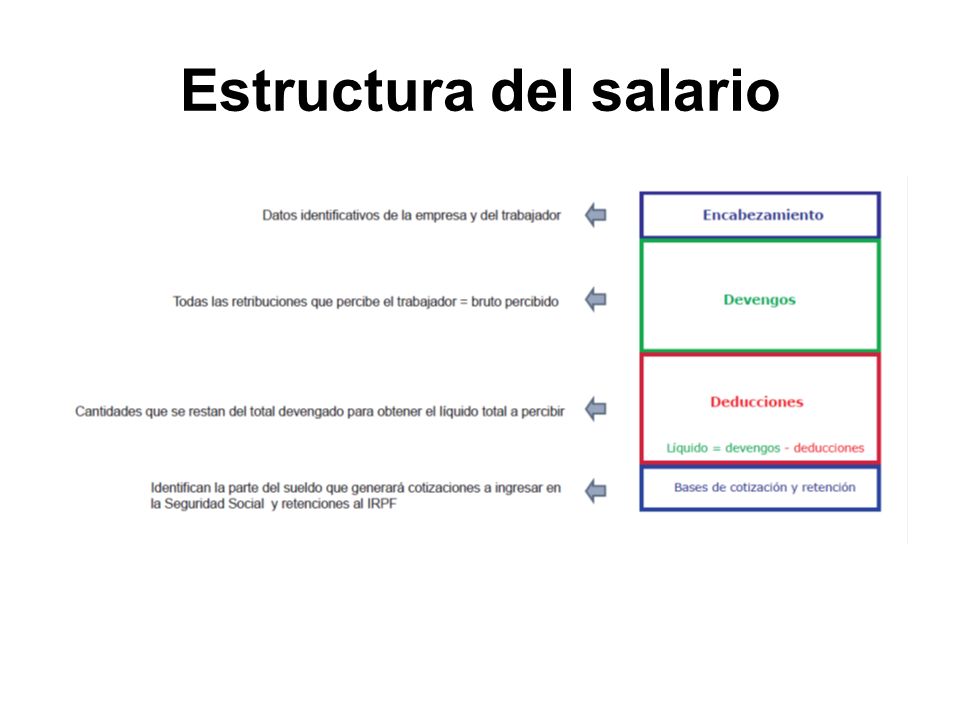 Estructura del salario

Datos identificativos de la empresa y del trabajador

Encabezamiento

Todas las retribuciones que percibe el trabajador = bruto percibido

Devengos

Cantidades que se restan del total devengado para obtener el líquido total a percibir

Deducciones

Líquido = devengos - deducciones

Identifican la parte del sueldo que generará cotizaciones a ingresar en la Seguridad Social y retenciones al IRPF

Bases de cotización y retención